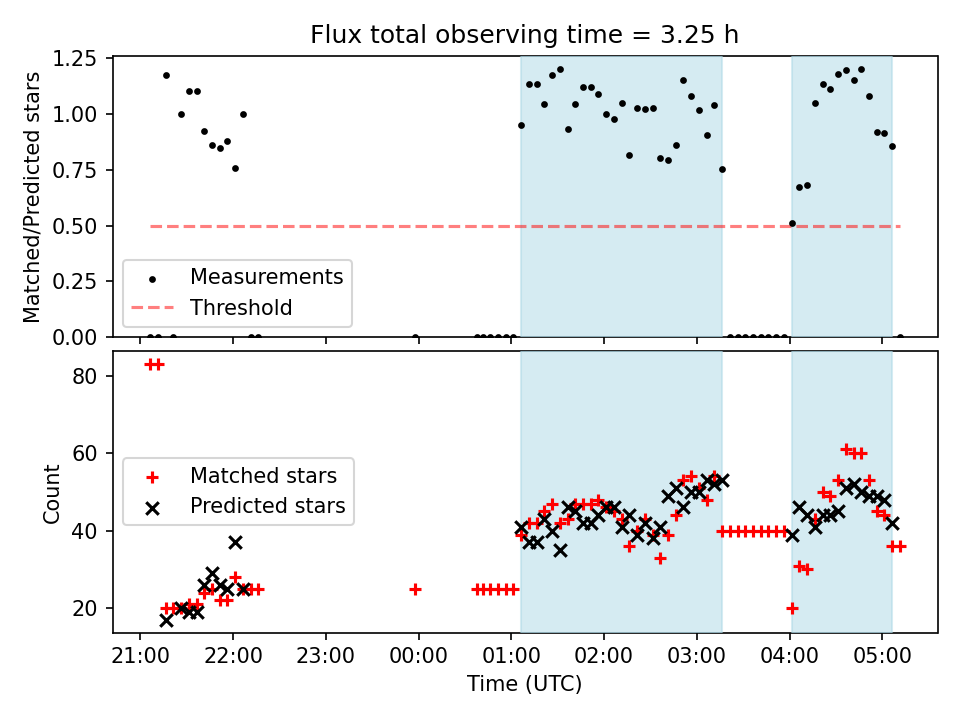 Flux total observing time = 3.25 h

Matched/Predicted stars

1.25
1.00
0.75
0.50
0.25
0.00

Measurements
Threshold

Count

80
60
40
20

Matched stars
Predicted stars

21:00 22:00 23:00 00:00 01:00 02:00 03:00 04:00 05:00

Time (UTC)